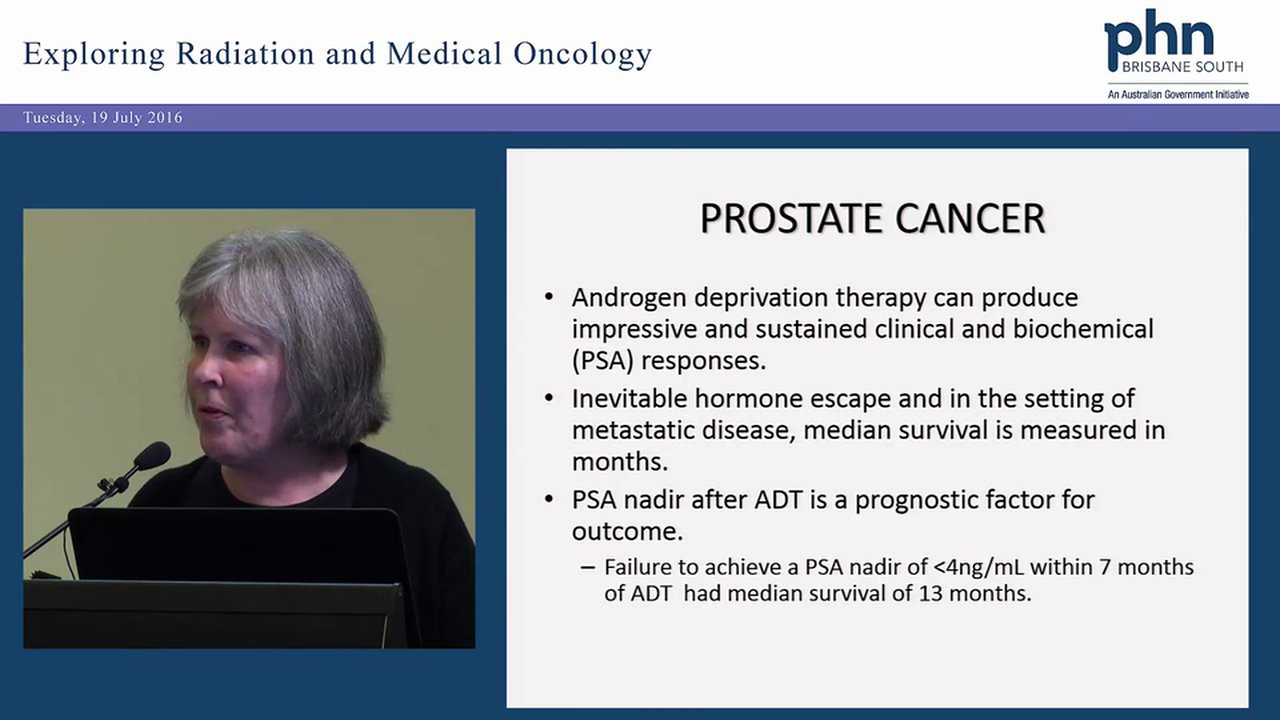 Exploring Radiation and Medical Oncology

phn
BRISBANE SOUTH
An Australian Government Initiative

Tuesday, 19 July 2016

PROSTATE CANCER

• Androgen deprivation therapy can produce impressive and sustained clinical and biochemical (PSA) responses.
• Inevitable hormone escape and in the setting of metastatic disease, median survival is measured in months.
• PSA nadir after ADT is a prognostic factor for outcome.
– Failure to achieve a PSA nadir of <4ng/mL within 7 months of ADT had median survival of 13 months.